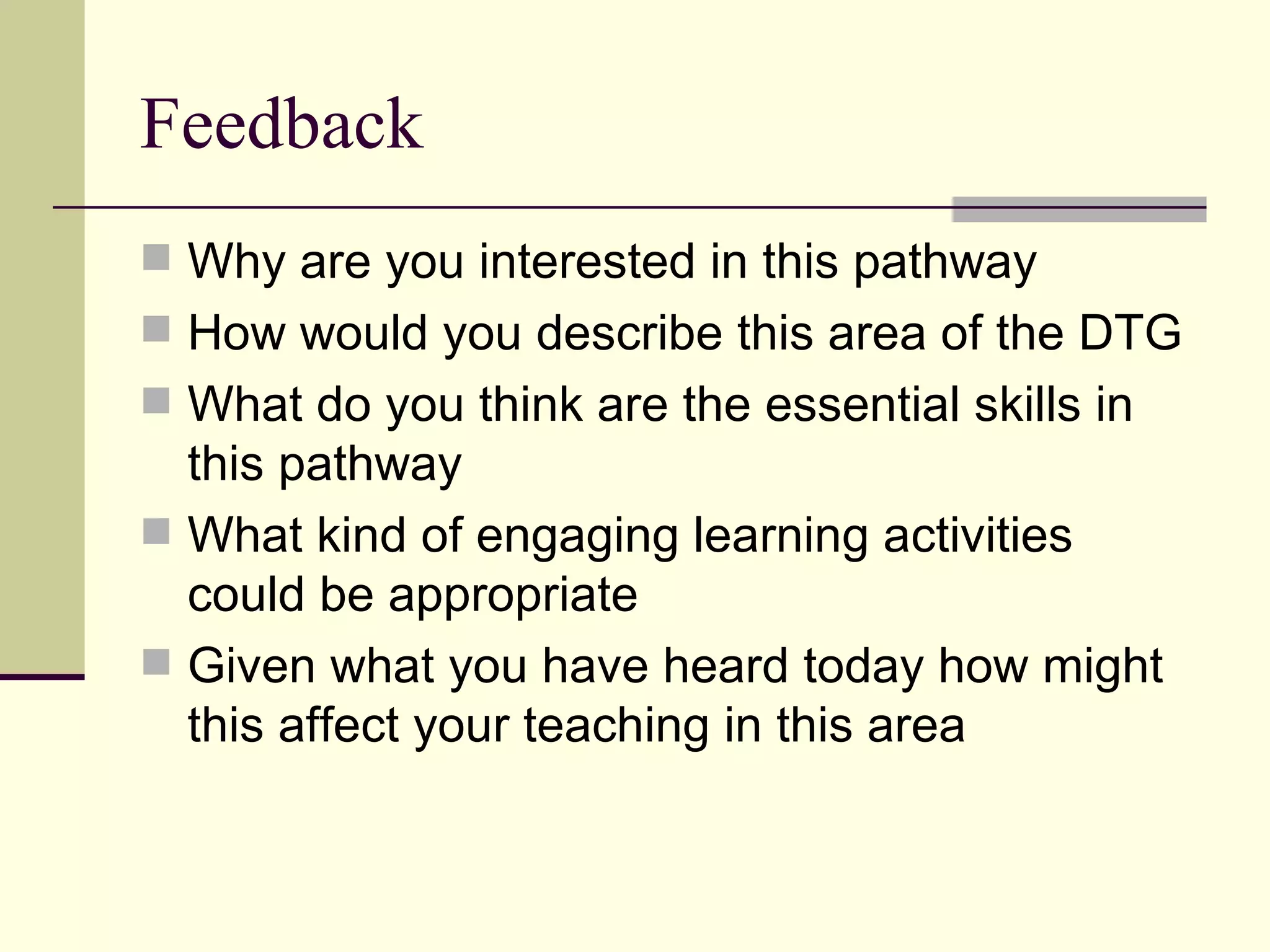 Feedback

Why are you interested in this pathway

How would you describe this area of the DTG

What do you think are the essential skills in this pathway

What kind of engaging learning activities could be appropriate

Given what you have heard today how might this affect your teaching in this area